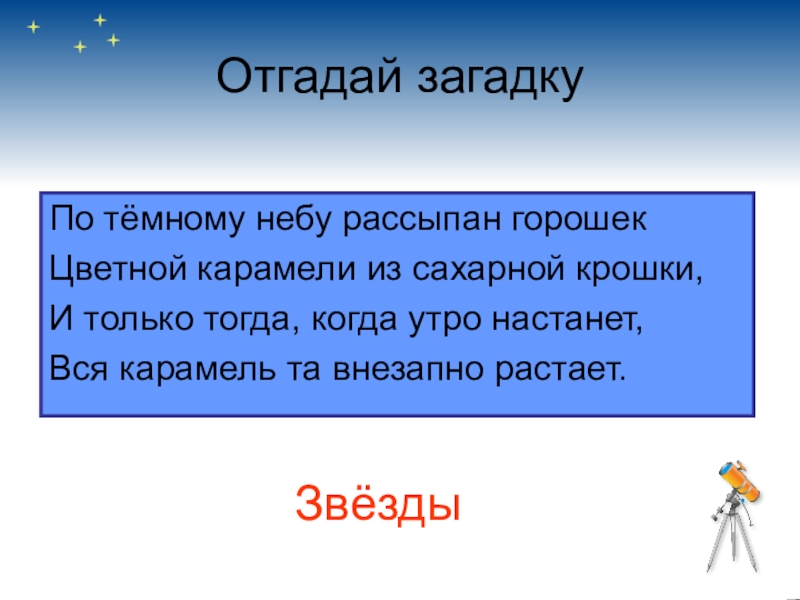 Отгадай загадку

По тёмному небу рассыпан горошек
Цветной карамели из сахарной крошки,
И только тогда, когда утро настанет,
Вся карамель та внезапно растает.

Звёзды